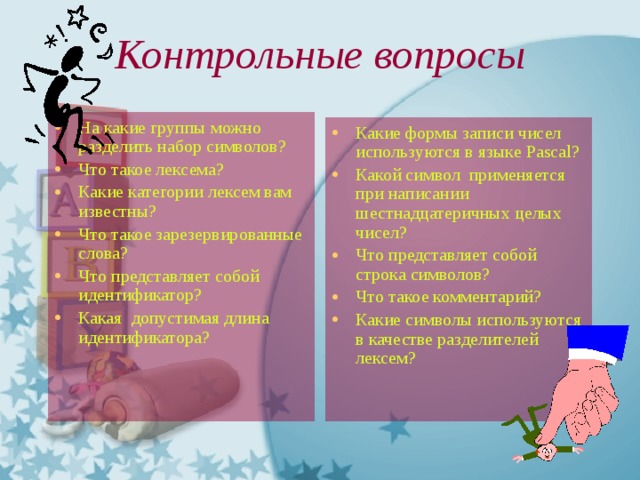 Контрольные вопросы

- На какие группы можно разделить набор символов?
- Что такое лексема?
- Какие категории лексем вам известны?
- Что такое зарезервированные слова?
- Что представляет собой идентификатор?
- Какая допустимая длина идентификатора?

- Какие формы записи чисел используются в языке Pascal?
- Какой символ применяется при написании шестнадцатеричных целых чисел?
- Что представляет собой строка символов?
- Что такое комментарий?
- Какие символы используются в качестве разделителей лексем?